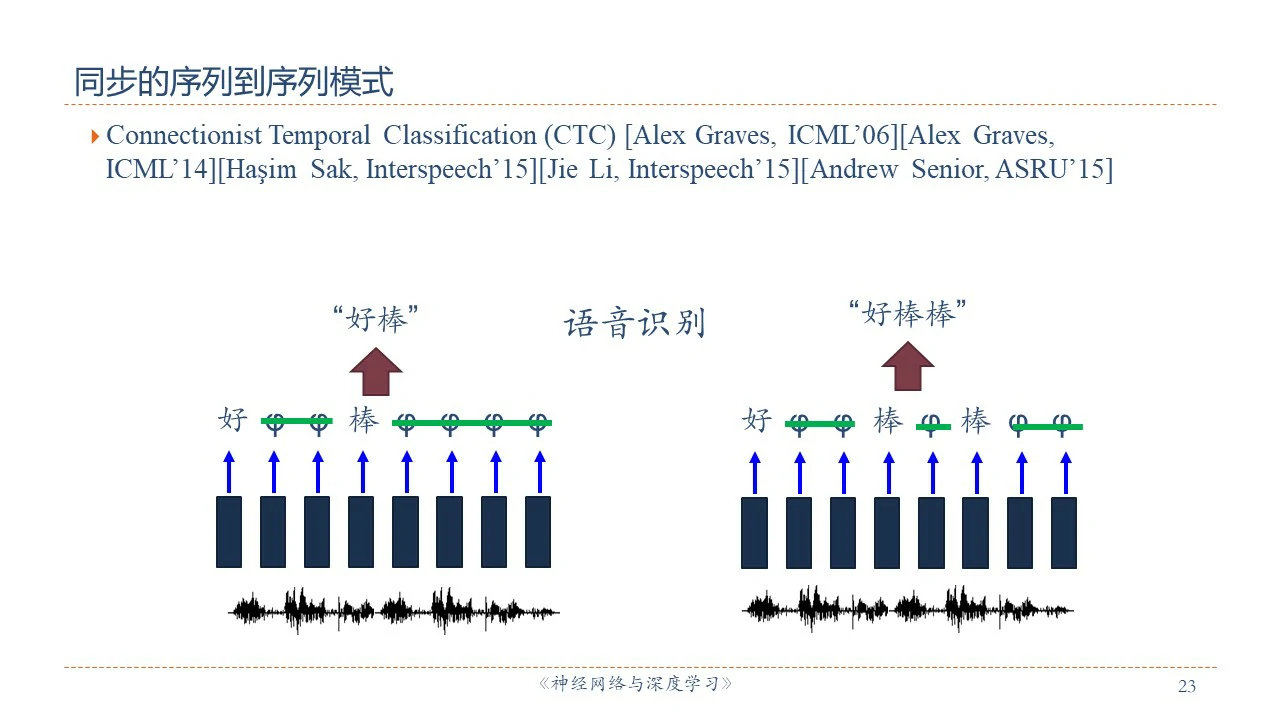 同步的序列到序列模式

Connectionist Temporal Classification (CTC) [Alex Graves, ICML’06][Alex Graves, ICML’14][Haşim Sak, Interspeech’15][Jie Li, Interspeech’15][Andrew Senior, ASRU’15]

“好棒”

语音识别

“好棒棒”

好 φ φ 棒 φ φ φ φ

好 φ φ 棒 φ 棒 φ φ

《神经网络与深度学习》

23